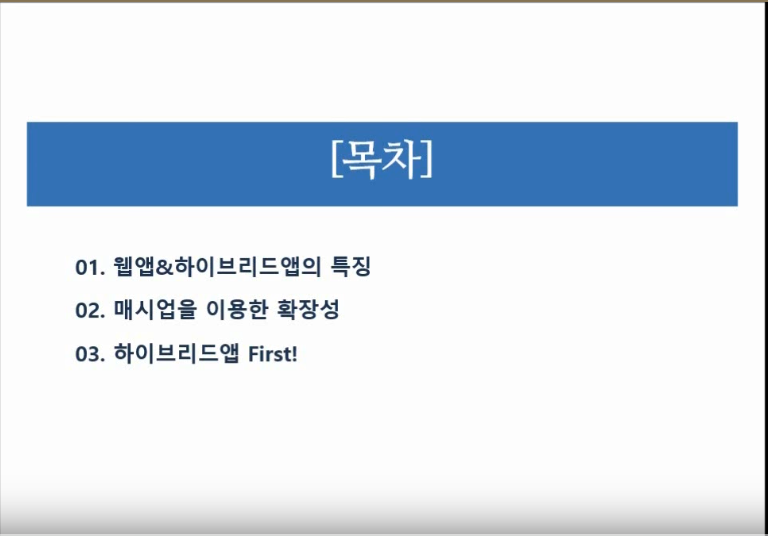 [목차]

01. 웹앱&하이브리드앱의 특징

02. 매시업을 이용한 확장성

03. 하이브리드앱 First!